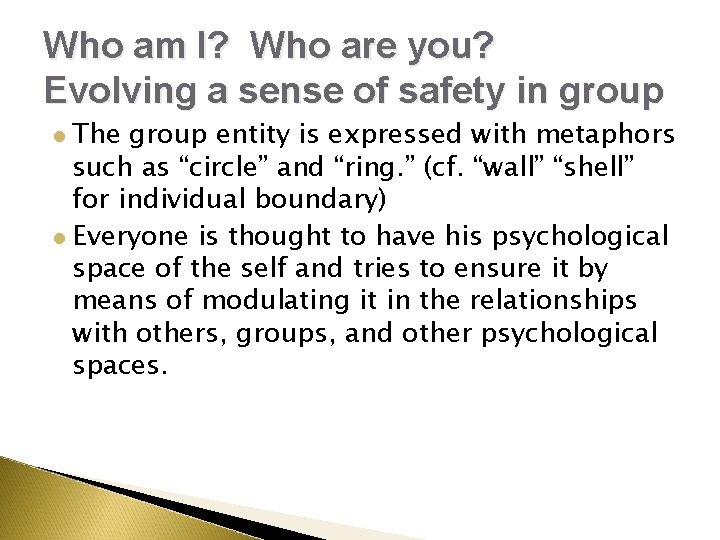 Who am I?  Who are you?
Evolving a sense of safety in group

• The group entity is expressed with metaphors such as "circle" and "ring." (cf. "wall" "shell" for individual boundary)
• Everyone is thought to have his psychological space of the self and tries to ensure it by means of modulating it in the relationships with others, groups, and other psychological spaces.